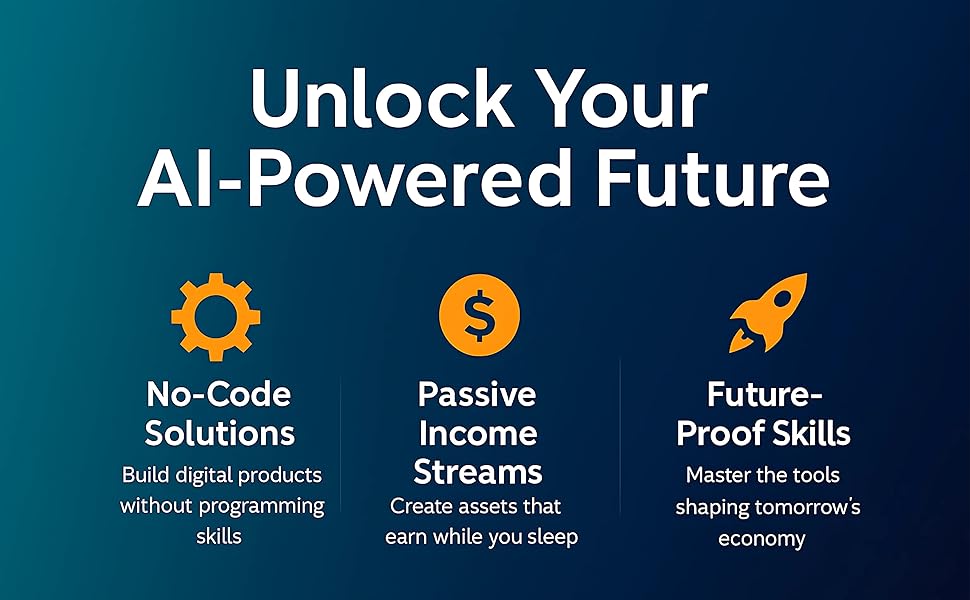 Unlock Your AI-Powered Future

$

No-Code Solutions
Build digital products without programming skills

Passive Income Streams
Create assets that earn while you sleep

Future-Proof Skills
Master the tools shaping tomorrow's economy